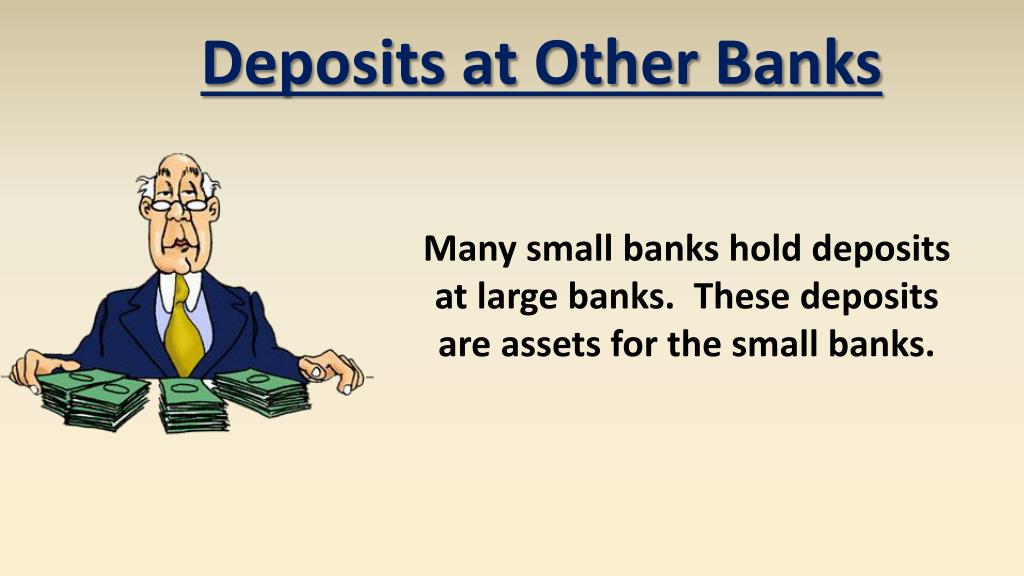 Deposits at Other Banks

Many small banks hold deposits at large banks. These deposits are assets for the small banks.